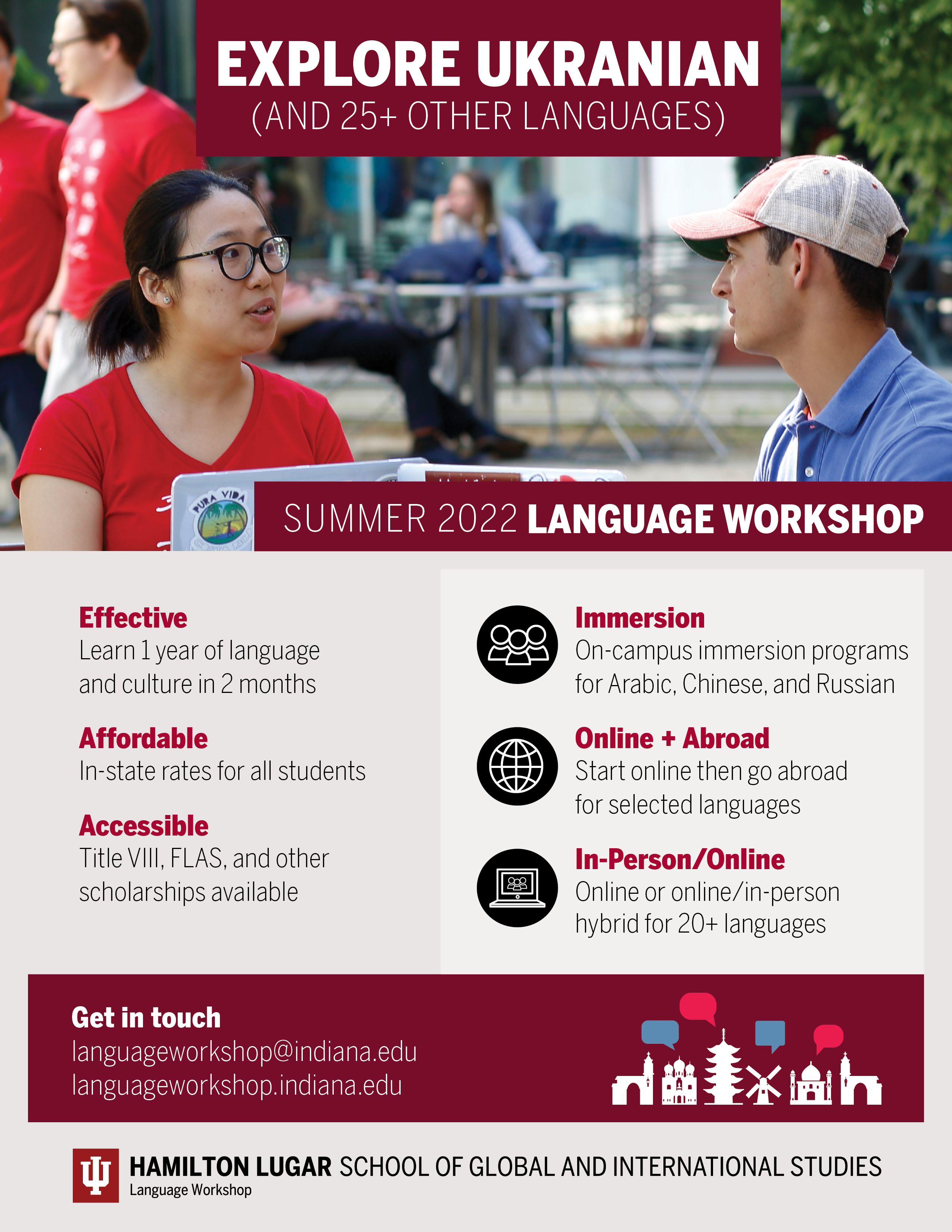 EXPLORE UKRANIAN
(AND 25+ OTHER LANGUAGES)

PURA VIDA

SUMMER 2022 LANGUAGE WORKSHOP

Effective
Learn 1 year of language and culture in 2 months

Affordable
In-state rates for all students

Accessible
Title VIII, FLAS, and other scholarships available

Immersion
On-campus immersion programs for Arabic, Chinese, and Russian

Online + Abroad
Start online then go abroad for selected languages

In-Person/Online
Online or online/in-person hybrid for 20+ languages

Get in touch
languageworkshop@indiana.edu
languageworkshop.indiana.edu

HAMILTON LUGAR SCHOOL OF GLOBAL AND INTERNATIONAL STUDIES
Language Workshop